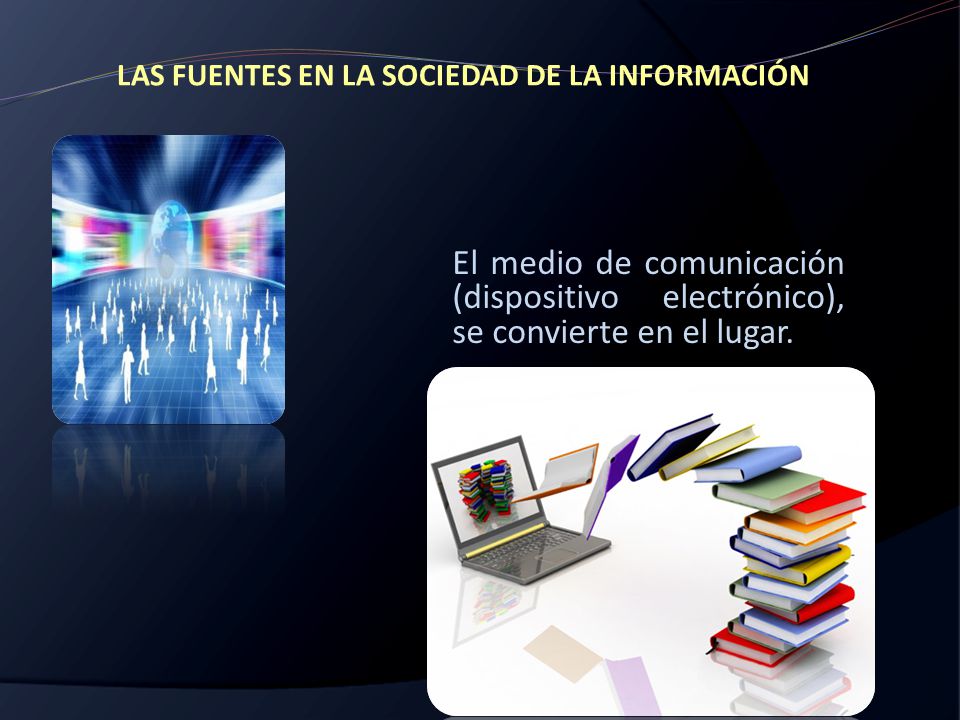 LAS FUENTES EN LA SOCIEDAD DE LA INFORMACIÓN

El medio de comunicación (dispositivo electrónico), se convierte en el lugar.